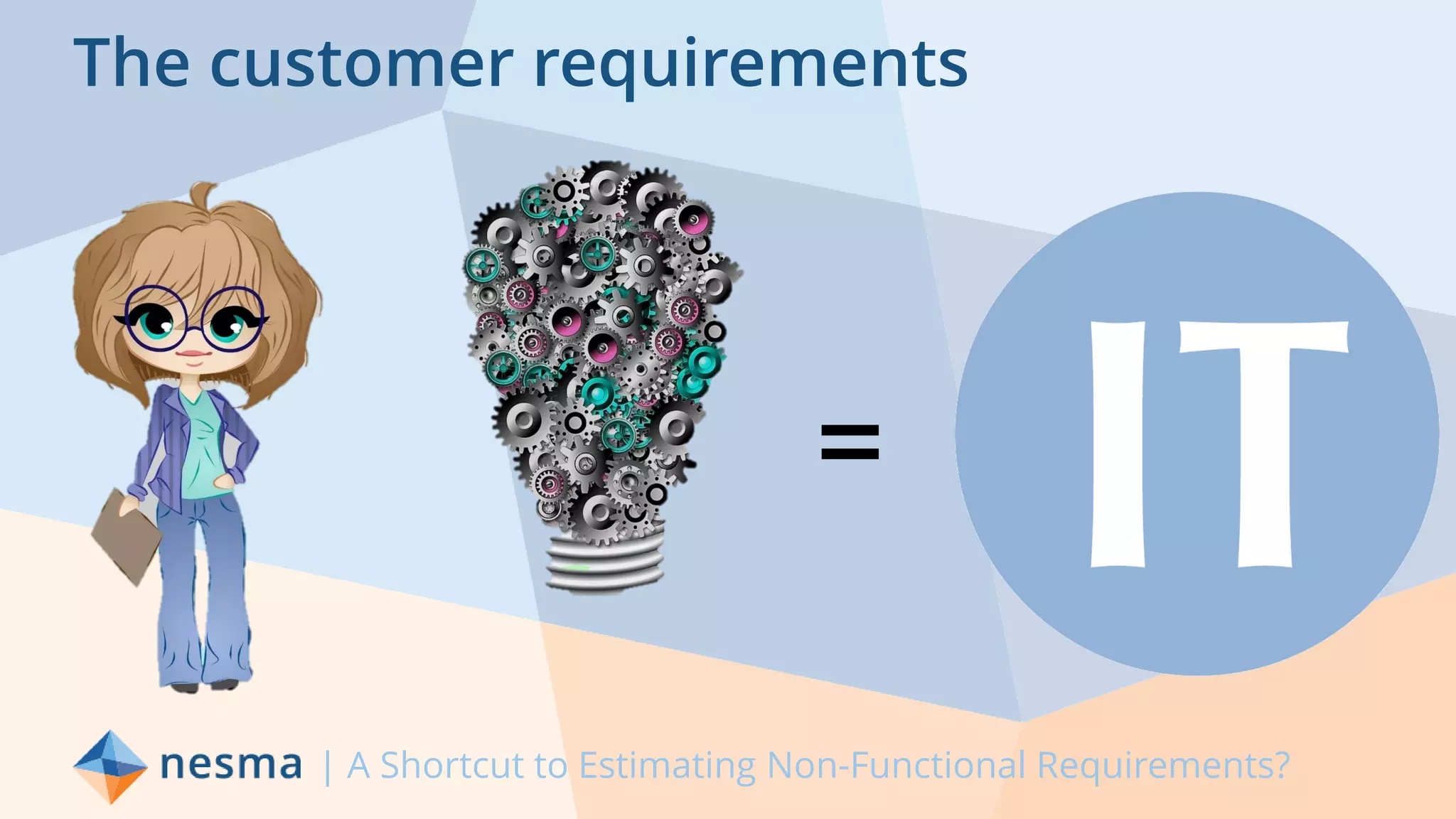 The customer requirements

=

IT

nesma | A Shortcut to Estimating Non-Functional Requirements?